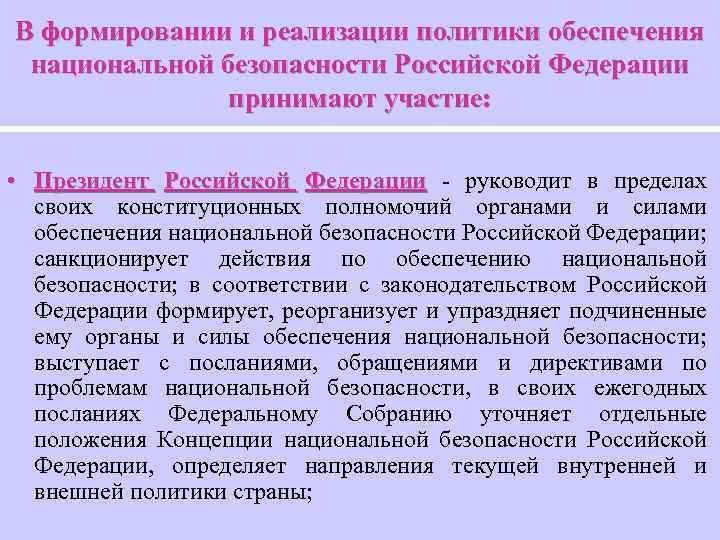 В формировании и реализации политики обеспечения национальной безопасности Российской Федерации принимают участие:

• Президент Российской Федерации - руководит в пределах своих конституционных полномочий органами и силами обеспечения национальной безопасности Российской Федерации; санкционирует действия по обеспечению национальной безопасности; в соответствии с законодательством Российской Федерации формирует, реорганизует и упраздняет подчиненные ему органы и силы обеспечения национальной безопасности; выступает с посланиями, обращениями и директивами по проблемам национальной безопасности, в своих ежегодных посланиях Федеральному Собранию уточняет отдельные положения Концепции национальной безопасности Российской Федерации, определяет направления текущей внутренней и внешней политики страны;